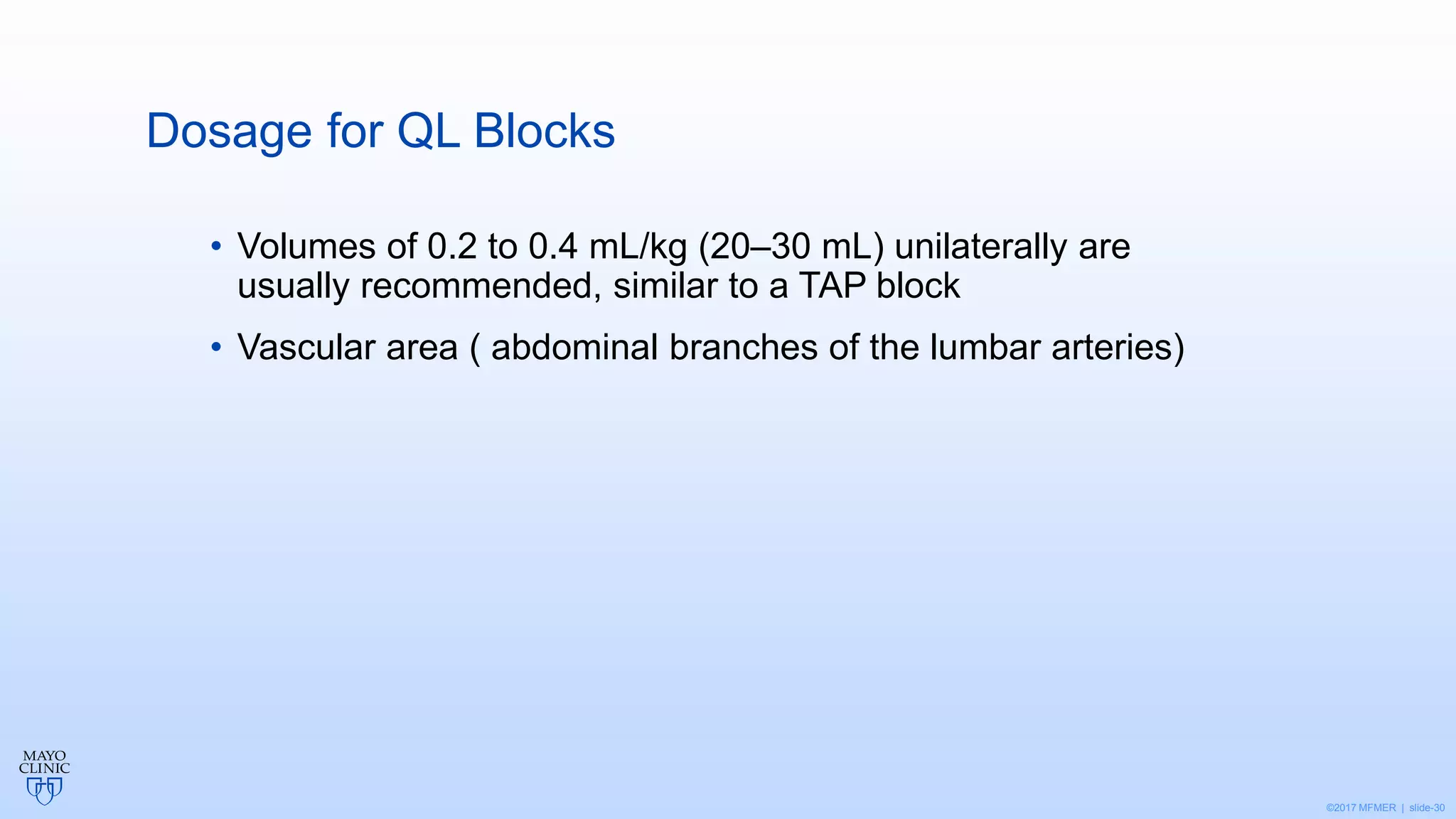 Dosage for QL Blocks

• Volumes of 0.2 to 0.4 mL/kg (20–30 mL) unilaterally are usually recommended, similar to a TAP block

• Vascular area ( abdominal branches of the lumbar arteries)

MAYO CLINIC

©2017 MFMER | slide-30